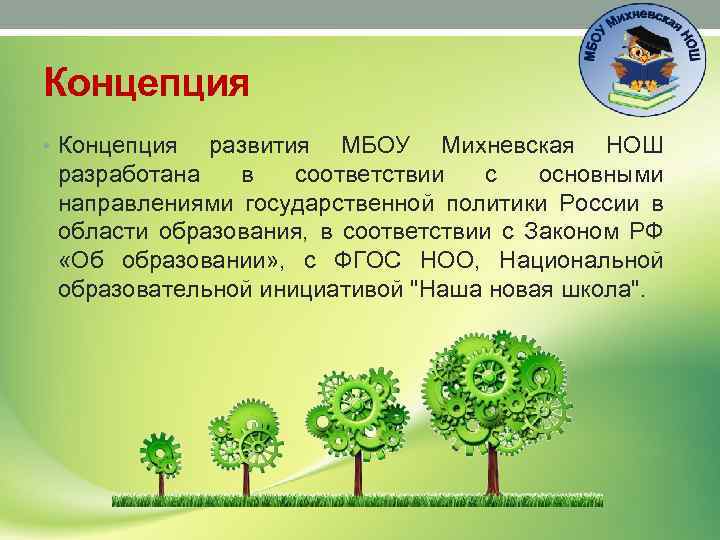 МБОУ Михневская НОШ

Концепция

• Концепция развития МБОУ Михневская НОШ разработана в соответствии с основными направлениями государственной политики России в области образования, в соответствии с Законом РФ «Об образовании», с ФГОС НОО, Национальной образовательной инициативой "Наша новая школа".